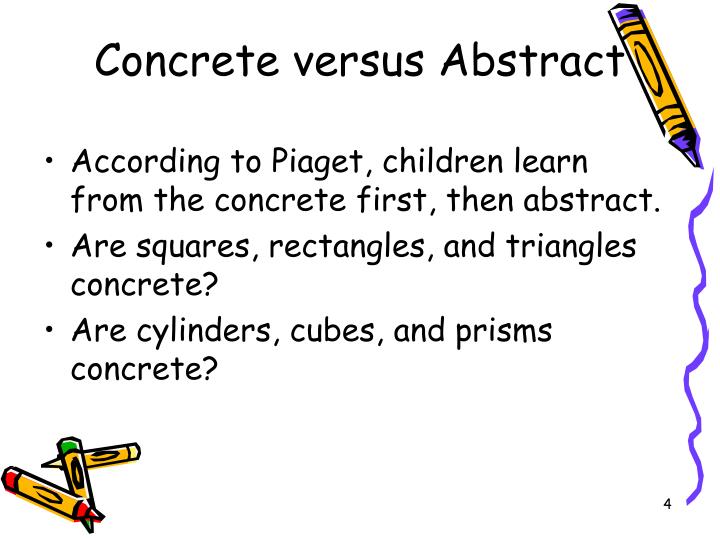 Concrete versus Abstract

• According to Piaget, children learn from the concrete first, then abstract.
• Are squares, rectangles, and triangles concrete?
• Are cylinders, cubes, and prisms concrete?

4